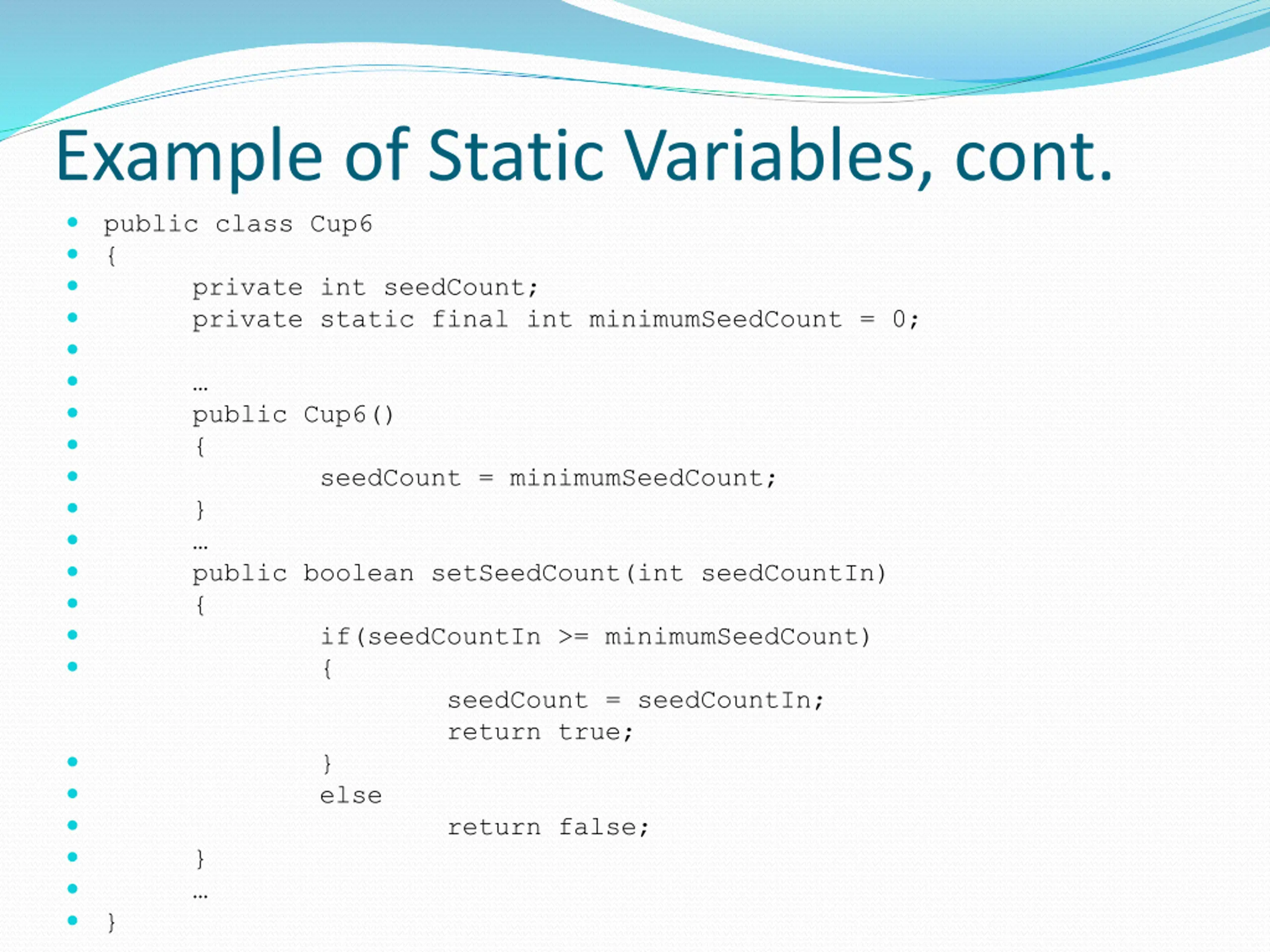 Example of Static Variables, cont.

public class Cup6
{
private int seedCount;
private static final int minimumSeedCount = 0;

…
public Cup6()
{
seedCount = minimumSeedCount;
}
…
public boolean setSeedCount(int seedCountIn)
{
if(seedCountIn >= minimumSeedCount)
{
seedCount = seedCountIn;
return true;
}
else
return false;
}
…
}